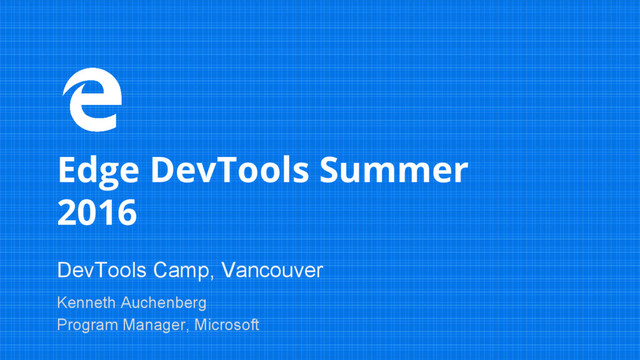 Edge DevTools Summer 2016

DevTools Camp, Vancouver

Kenneth Auchenberg
Program Manager, Microsoft